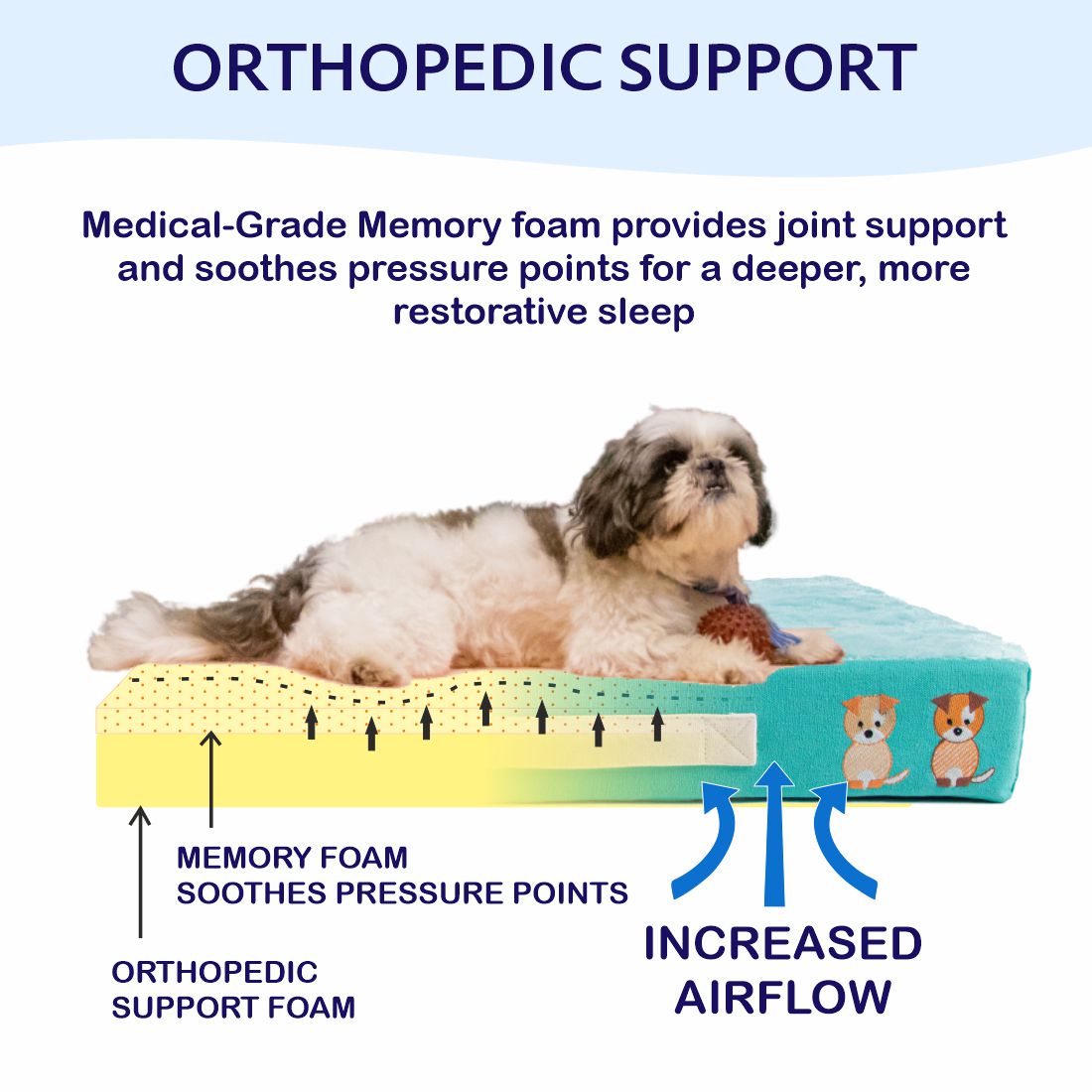 ORTHOPEDIC SUPPORT

Medical-Grade Memory foam provides joint support and soothes pressure points for a deeper, more restorative sleep

MEMORY FOAM
SOOTHES PRESSURE POINTS

ORTHOPEDIC
SUPPORT FOAM

INCREASED
AIRFLOW